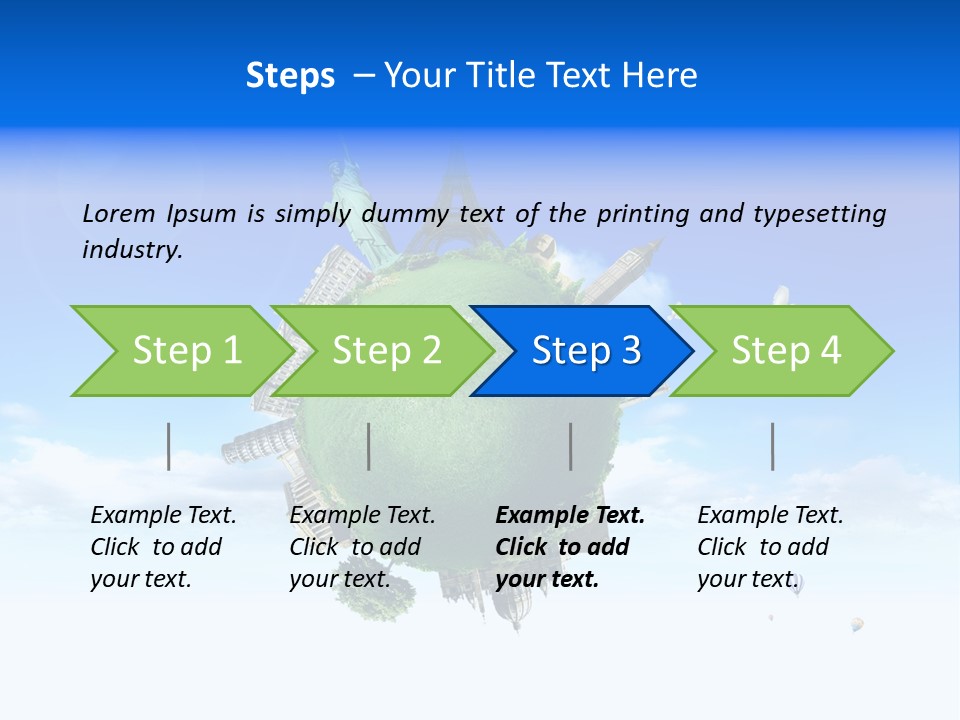 Steps – Your Title Text Here

Lorem Ipsum is simply dummy text of the printing and typesetting industry.

Step 1

Step 2

Step 3

Step 4

Example Text. Click to add your text.

Example Text. Click to add your text.

Example Text. Click to add your text.

Example Text. Click to add your text.